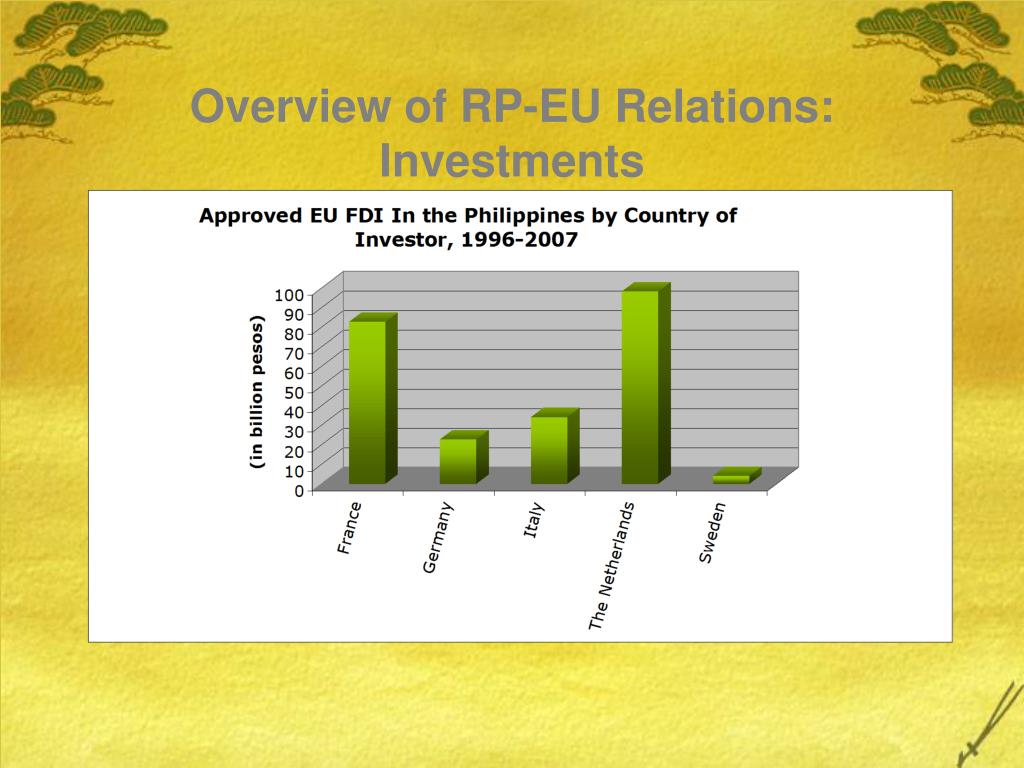 Overview of RP-EU Relations: Investments

Approved EU FDI In the Philippines by Country of Investor, 1996-2007

(in billion pesos)

100
90
80
70
60
50
40
30
20
10
0

France
Germany
Italy
The Netherlands
Sweden